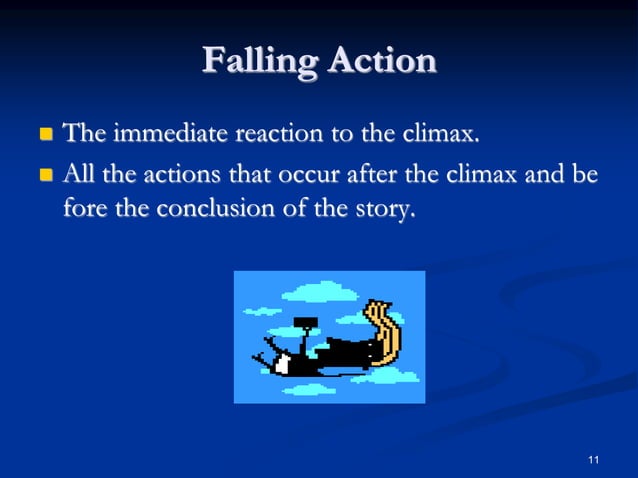 Falling Action

- The immediate reaction to the climax.
- All the actions that occur after the climax and be fore the conclusion of the story.

11